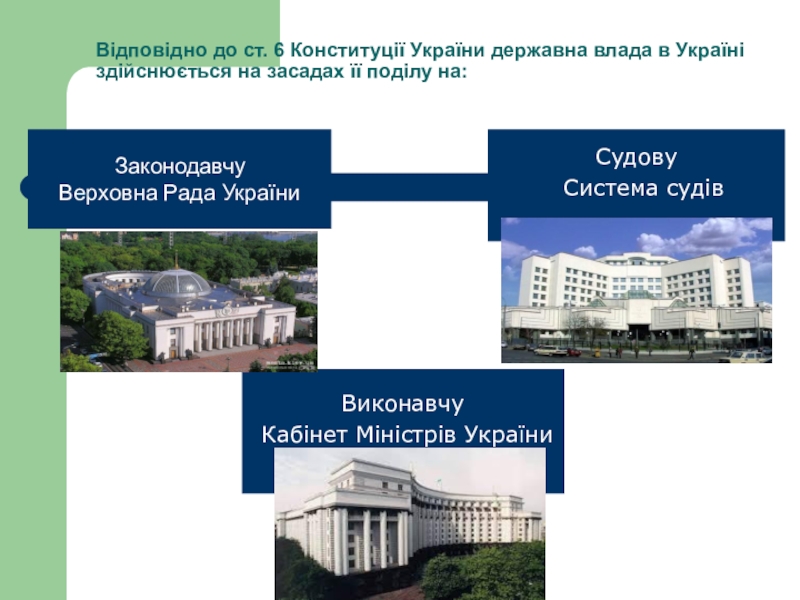 Відповідно до ст. 6 Конституції України державна влада в Україні здійснюється на засадах її поділу на:

Законодавчу
Верховна Рада України

Судову
Система судів

Виконавчу
Кабінет Міністрів України